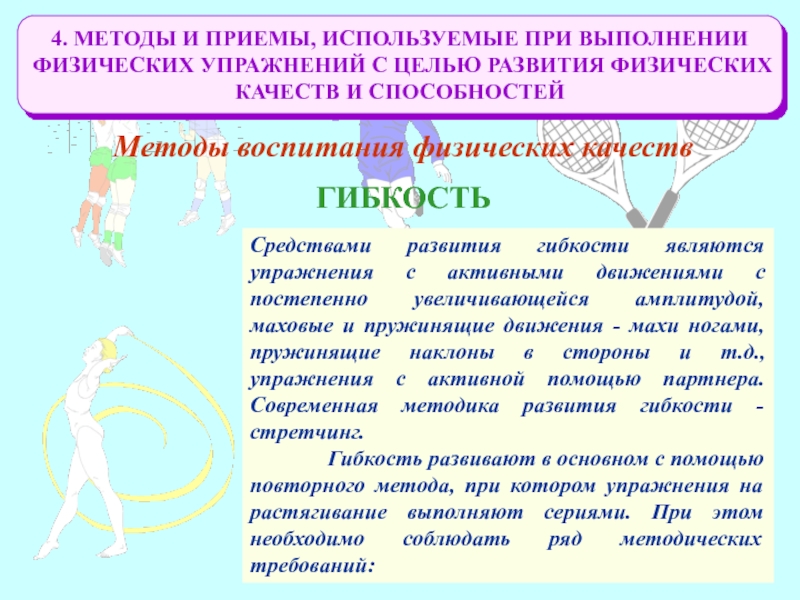 4. МЕТОДЫ И ПРИЕМЫ, ИСПОЛЬЗУЕМЫЕ ПРИ ВЫПОЛНЕНИИ ФИЗИЧЕСКИХ УПРАЖНЕНИЙ С ЦЕЛЬЮ РАЗВИТИЯ ФИЗИЧЕСКИХ КАЧЕСТВ И СПОСОБНОСТЕЙ

Методы воспитания физических качеств

ГИБКОСТЬ

Средствами развития гибкости являются упражнения с активными движениями с постепенно увеличивающейся амплитудой, маховые и пружинящие движения - махи ногами, пружинящие наклоны в стороны и т.д., упражнения с активной помощью партнера. Современная методика развития гибкости - стретчинг.

Гибкость развивают в основном с помощью повторного метода, при котором упражнения на растягивание выполняют сериями. При этом необходимо соблюдать ряд методических требований: